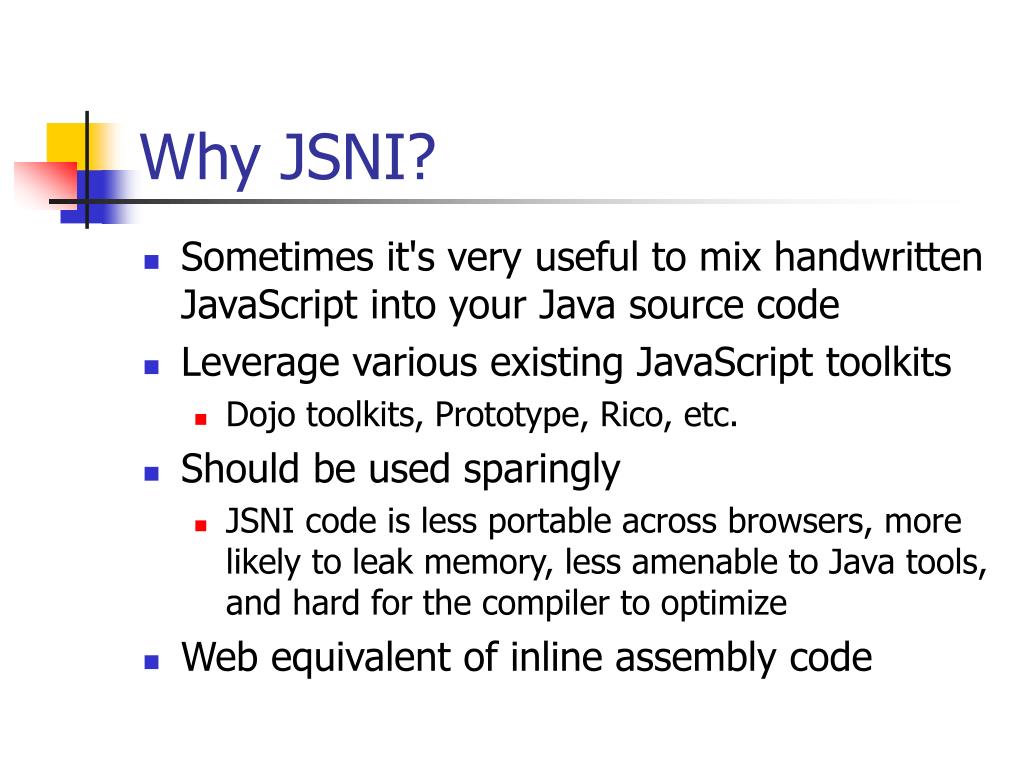 Why JSNI?

- Sometimes it's very useful to mix handwritten JavaScript into your Java source code
- Leverage various existing JavaScript toolkits
  - Dojo toolkits, Prototype, Rico, etc.
- Should be used sparingly
  - JSNI code is less portable across browsers, more likely to leak memory, less amenable to Java tools, and hard for the compiler to optimize
- Web equivalent of inline assembly code